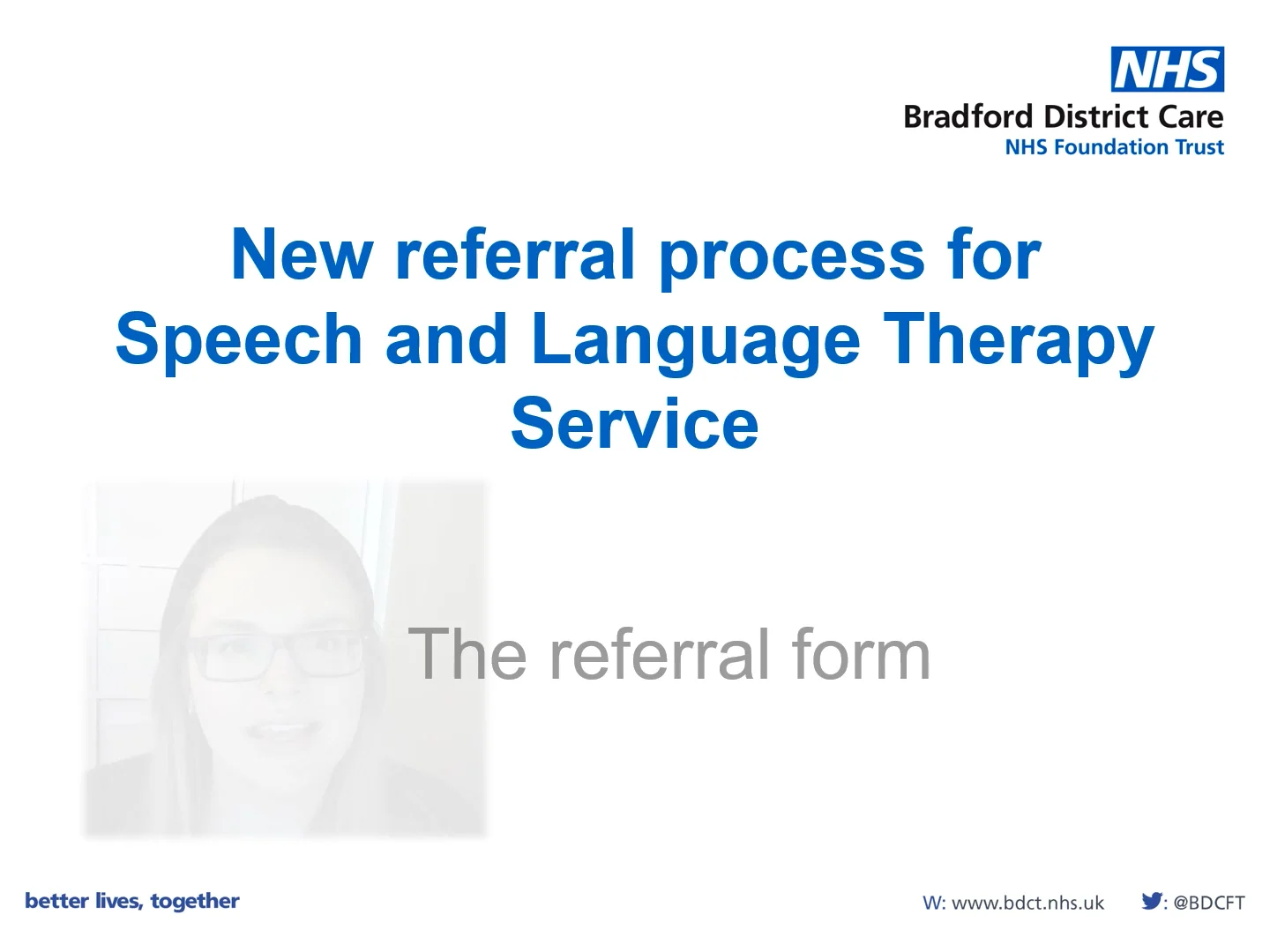 NHS
Bradford District Care
NHS Foundation Trust

New referral process for Speech and Language Therapy Service

The referral form

better lives, together

W: www.bdct.nhs.uk

: @BDCFT